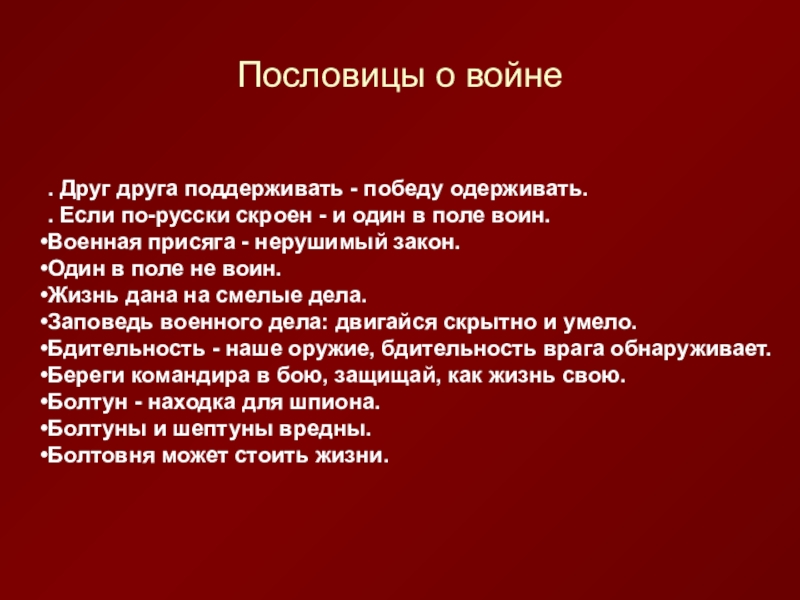 Пословицы о войне

. Друг друга поддерживать - победу одерживать.
. Если по-русски скроен - и один в поле воин.
•Военная присяга - нерушимый закон.
•Один в поле не воин.
•Жизнь дана на смелые дела.
•Заповедь военного дела: двигайся скрытно и умело.
•Бдительность - наше оружие, бдительность врага обнаруживает.
•Береги командира в бою, защищай, как жизнь свою.
•Болтун - находка для шпиона.
•Болтуны и шептуны вредны.
•Болтовня может стоить жизни.